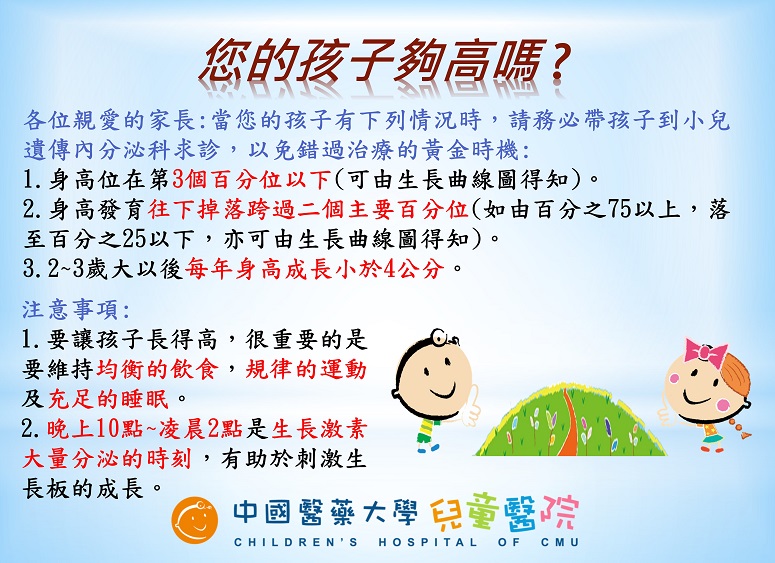 您的孩子夠高嗎?

各位親愛的家長:當您的孩子有下列情況時，請務必帶孩子到小兒遺傳內分泌科求診，以免錯過治療的黃金時機:
1.身高位在第3個百分位以下(可由生長曲線圖得知)。
2.身高發育往下掉落跨過二個主要百分位(如由百分之75以上，落至百分之25以下，亦可由生長曲線圖得知)。
3.2~3歲大以後每年身高成長小於4公分。

注意事項:
1.要讓孩子長得高，很重要的是要維持均衡的飲食，規律的運動及充足的睡眠。
2.晚上10點~凌晨2點是生長激素大量分泌的時刻，有助於刺激生長板的成長。

中國醫藥大學 兒童醫院
CHILDREN'S HOSPITAL OF CMU